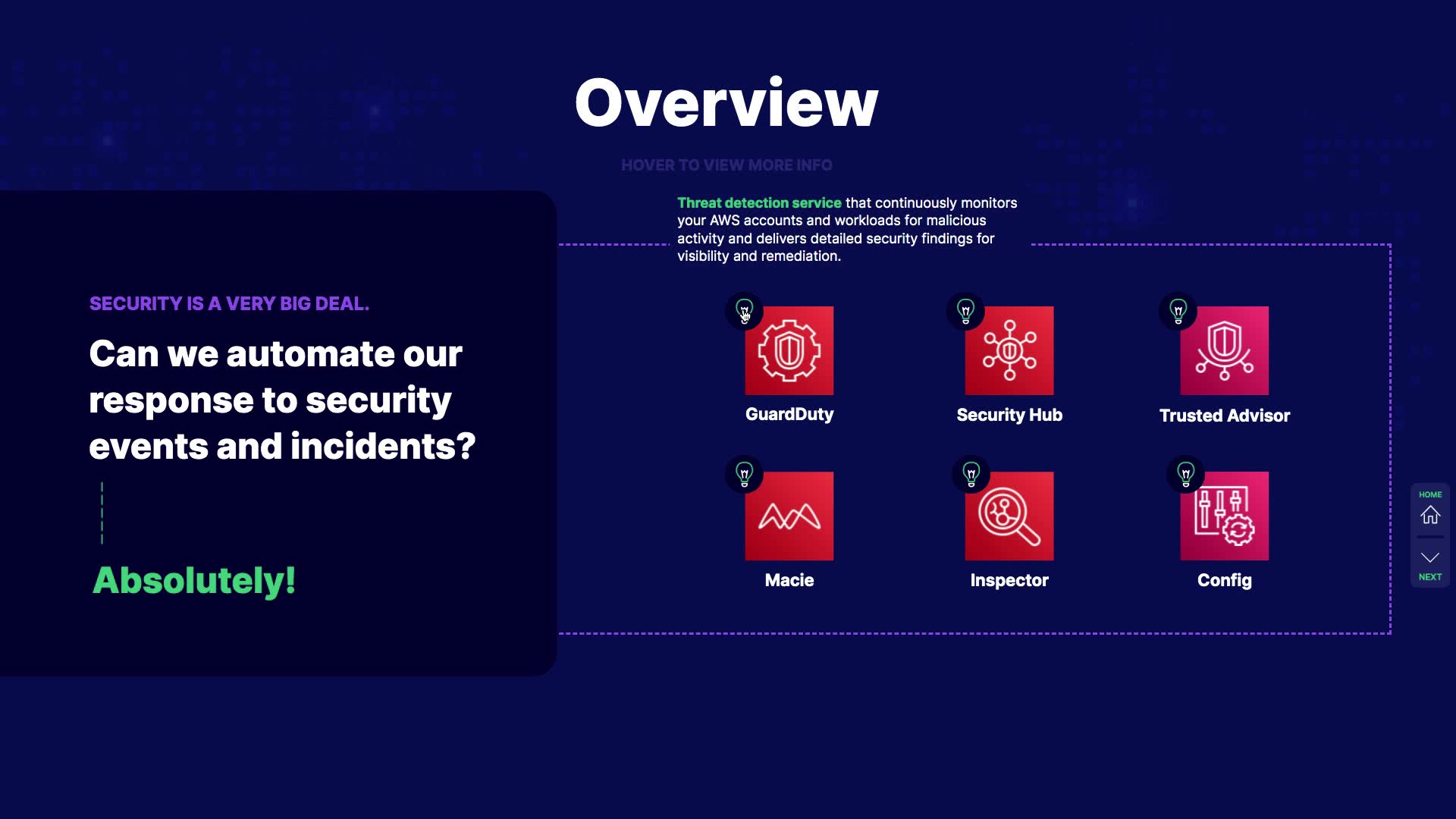 Overview

HOVER TO VIEW MORE INFO

SECURITY IS A VERY BIG DEAL.

Can we automate our response to security events and incidents?

Absolutely!

Threat detection service that continuously monitors your AWS accounts and workloads for malicious activity and delivers detailed security findings for visibility and remediation.

GuardDuty

Security Hub

Trusted Advisor

Macie

Inspector

Config

HOME

NEXT